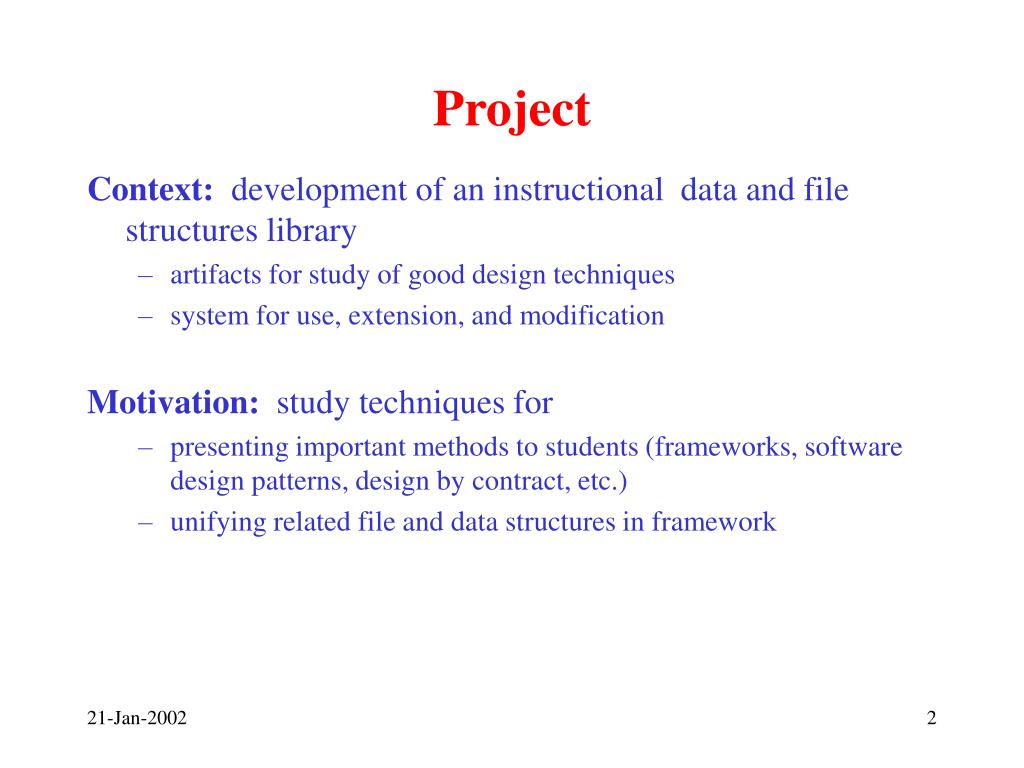 Project

Context: development of an instructional data and file structures library

– artifacts for study of good design techniques
– system for use, extension, and modification

Motivation: study techniques for

– presenting important methods to students (frameworks, software design patterns, design by contract, etc.)
– unifying related file and data structures in framework

21-Jan-2002

2